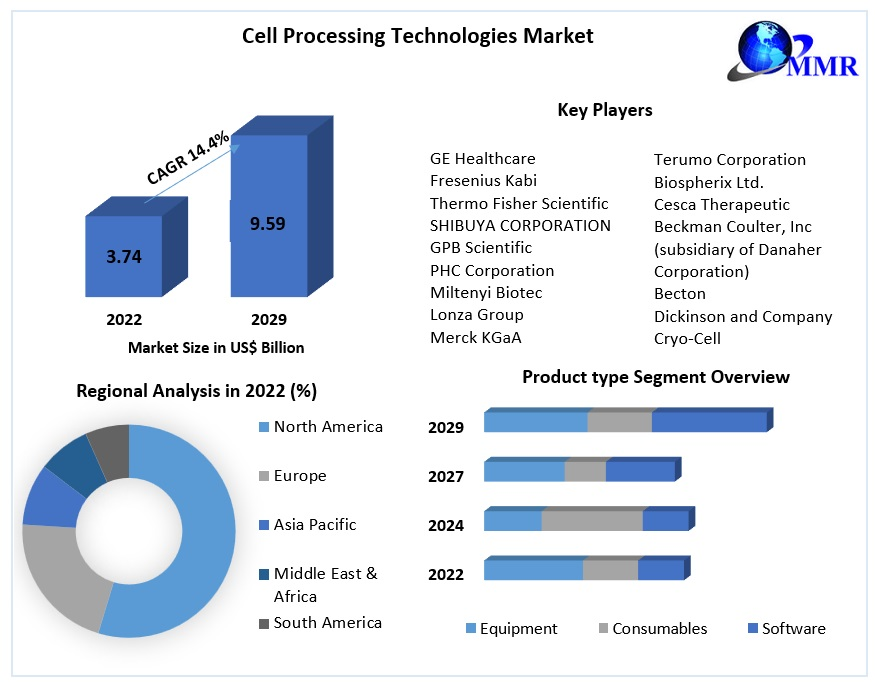 Cell Processing Technologies Market

MMR

CAGR 14.4%

3.74

9.59

2022

2029

Market Size in US$ Billion

Key Players

GE Healthcare
Fresenius Kabi
Thermo Fisher Scientific
SHIBUYA CORPORATION
GPB Scientific
PHC Corporation
Miltenyi Biotec
Lonza Group
Merck KGaA

Terumo Corporation
Biospherix Ltd.
Cesca Therapeutic
Beckman Coulter, Inc (subsidiary of Danaher Corporation)
Becton
Dickinson and Company
Cryo-Cell

Regional Analysis in 2022 (%)

North America
Europe
Asia Pacific
Middle East & Africa
South America

Product type Segment Overview

2029
2027
2024
2022

Equipment
Consumables
Software